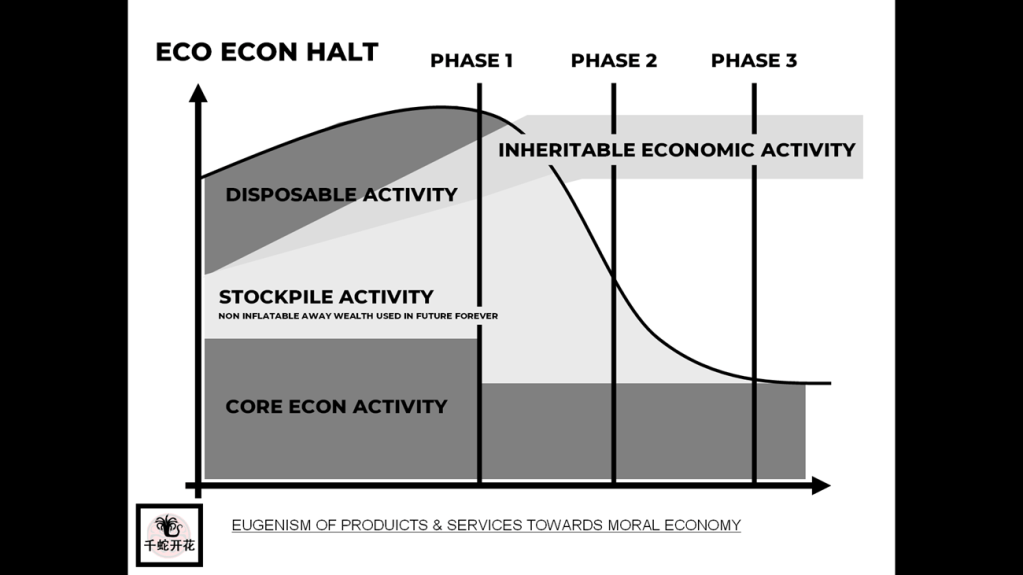 ECO ECON HALT

PHASE 1

PHASE 2

PHASE 3

INHERITABLE ECONOMIC ACTIVITY

DISPOSABLE ACTIVITY

STOCKPILE ACTIVITY

NON INFLATABLE AWAY WEALTH USED IN FUTURE FOREVER

CORE ECON ACTIVITY

千蛇开花

EUGENISM OF PRODUCTS & SERVICES TOWARDS MORAL ECONOMY